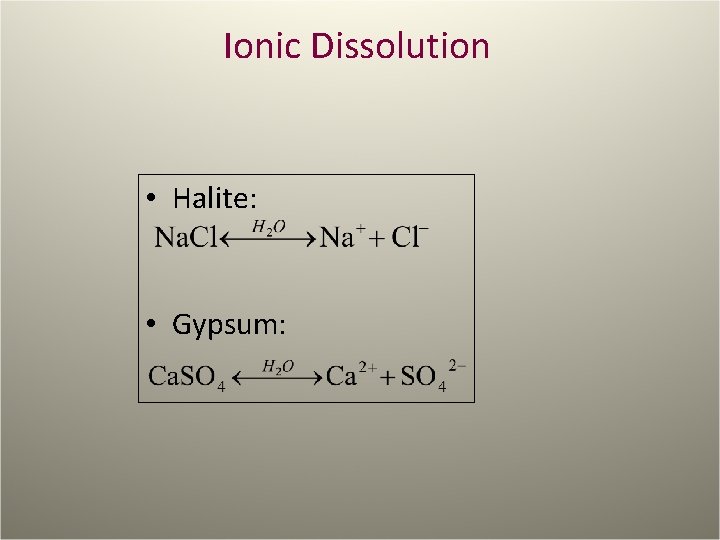 Ionic Dissolution

• Halite:

$NaCl \xleftrightarrow{H_2O} Na^+ + Cl^-$

• Gypsum:

$CaSO_4 \xleftrightarrow{H_2O} Ca^{2+} + SO_4^{2-}$